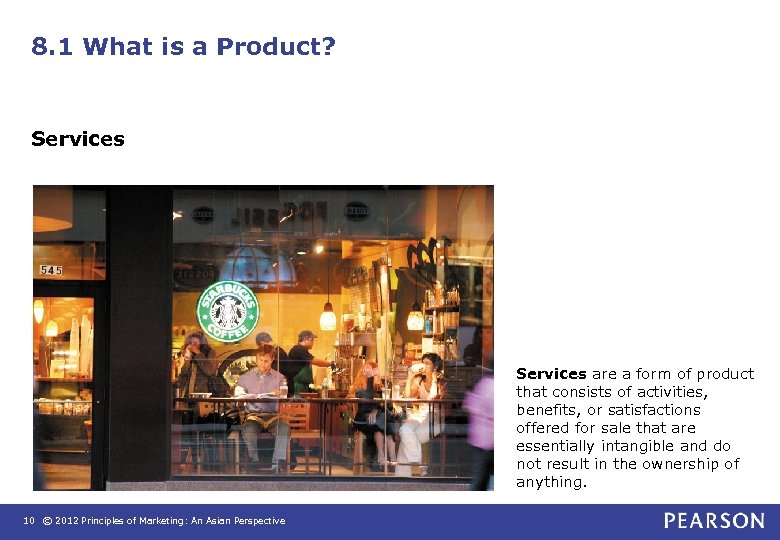 8.1 What is a Product?

Services

545

STARBUCKS COFFEE

Services are a form of product that consists of activities, benefits, or satisfactions offered for sale that are essentially intangible and do not result in the ownership of anything.

10 © 2012 Principles of Marketing: An Asian Perspective

PEARSON